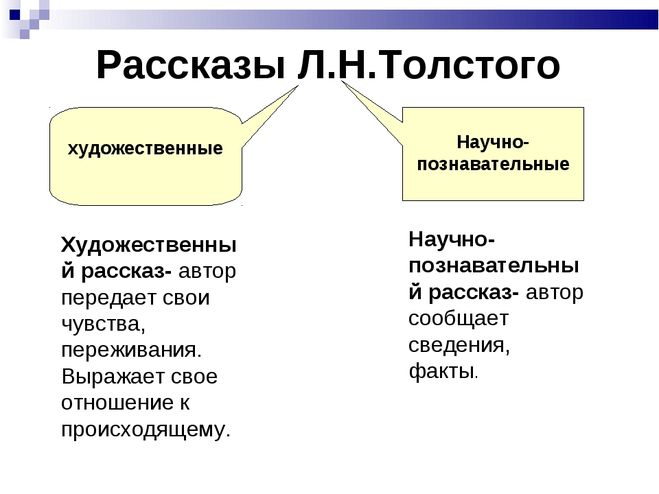 Рассказы Л.Н.Толстого

художественные

Научно-познавательные

Художественный рассказ- автор передает свои чувства, переживания. Выражает свое отношение к происходящему.

Научно-познавательный рассказ- автор сообщает сведения, факты.